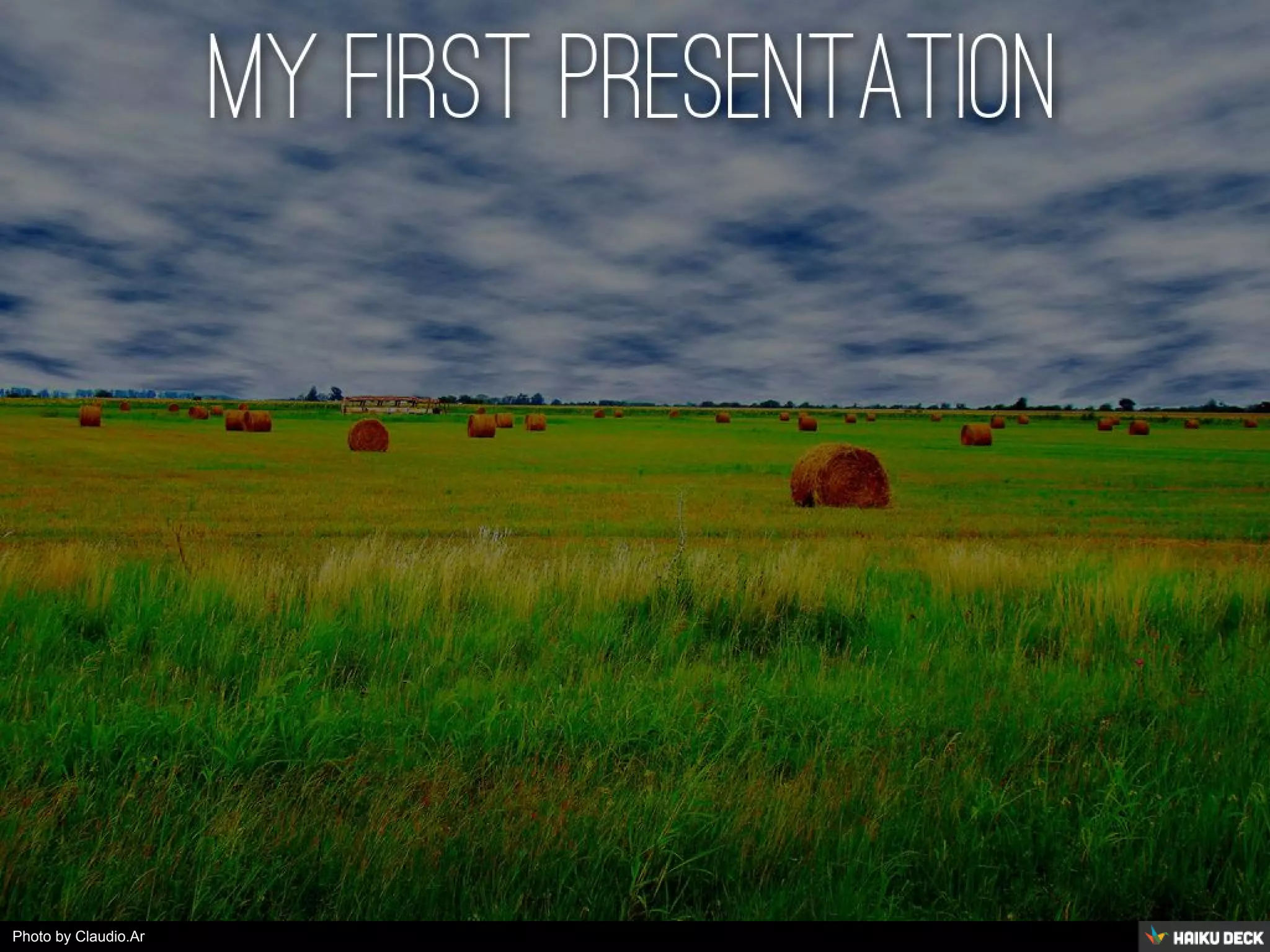 MY FIRST PRESENTATION

Photo by Claudio.Ar

HAIKU DECK